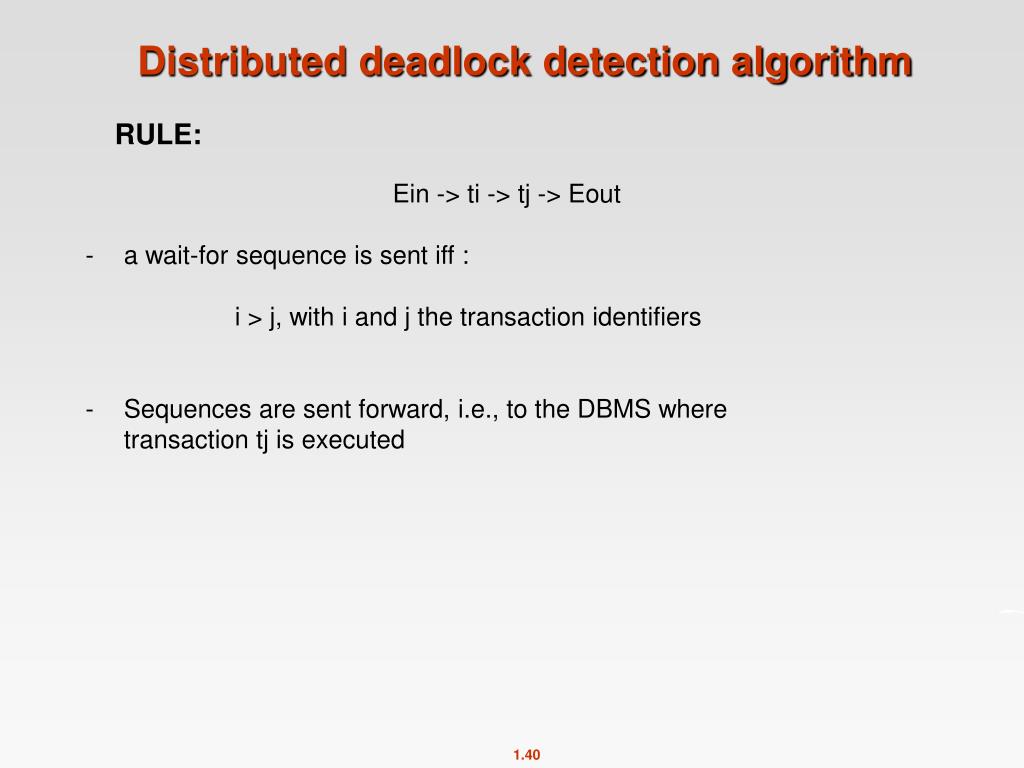 Distributed deadlock detection algorithm

RULE:

Ein -> ti -> tj -> Eout

- a wait-for sequence is sent iff :

i > j, with i and j the transaction identifiers

- Sequences are sent forward, i.e., to the DBMS where transaction tj is executed

1.40